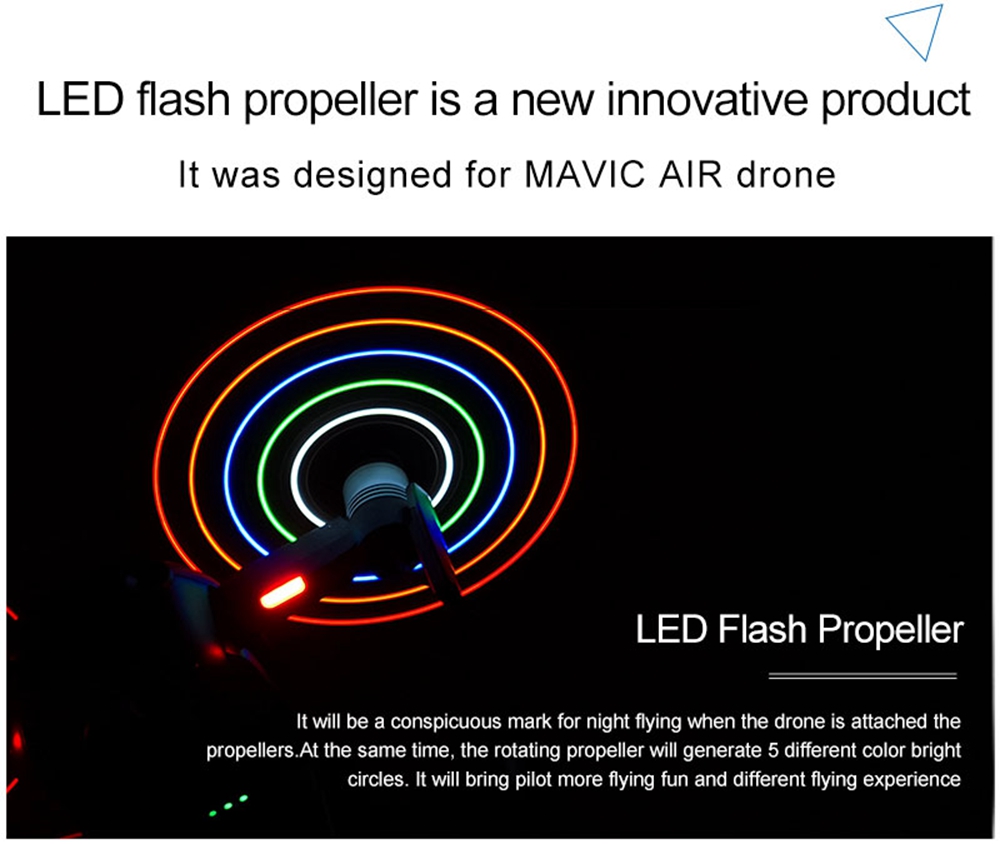 LED flash propeller is a new innovative product

It was designed for MAVIC AIR drone

LED Flash Propeller

It will be a conspicuous mark for night flying when the drone is attached the propellers.At the same time, the rotating propeller will generate 5 different color bright circles. It will bring pilot more flying fun and different flying experience